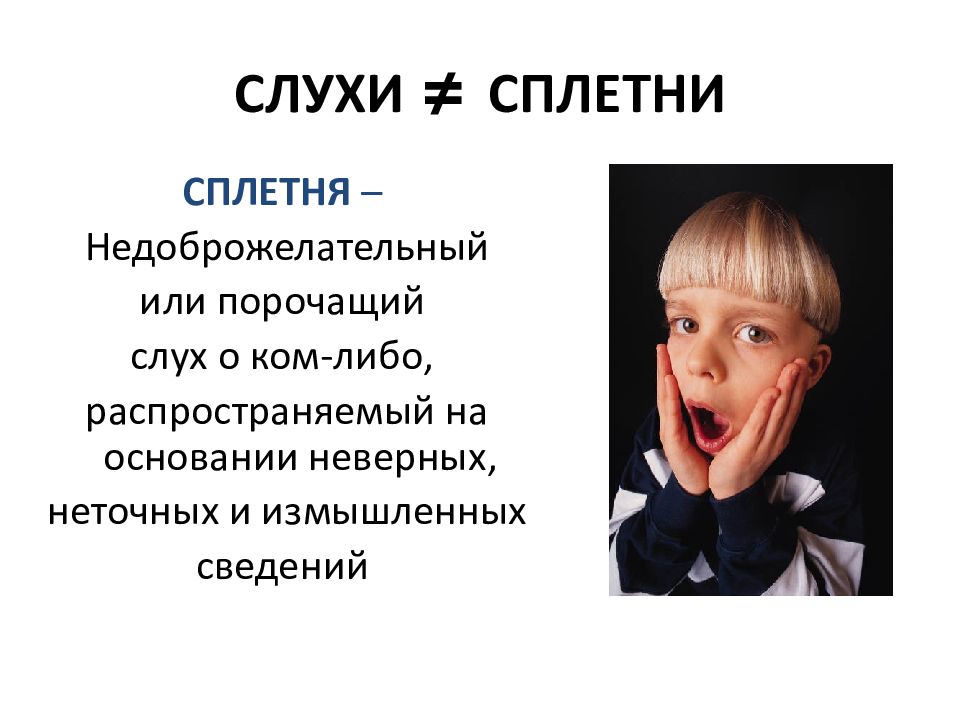 СЛУХИ $\neq$ СПЛЕТНИ

СПЛЕТНЯ – Недоброжелательный или порочащий слух о ком-либо, распространяемый на основании неверных, неточных и измышленных сведений